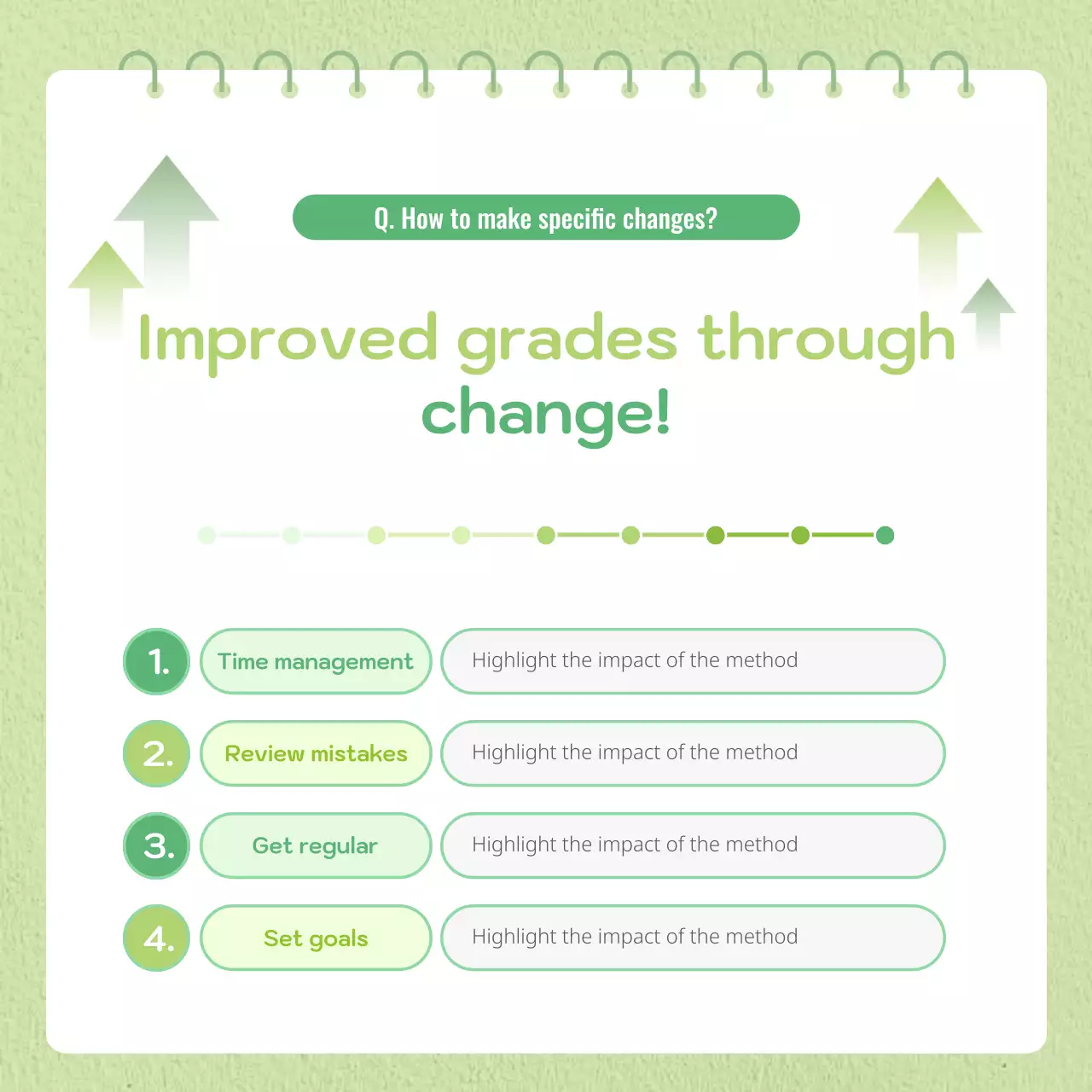 Q. How to make specific changes?

Improved grades through change!

1. Time management Highlight the impact of the method

2. Review mistakes Highlight the impact of the method

3. Get regular Highlight the impact of the method

4. Set goals Highlight the impact of the method